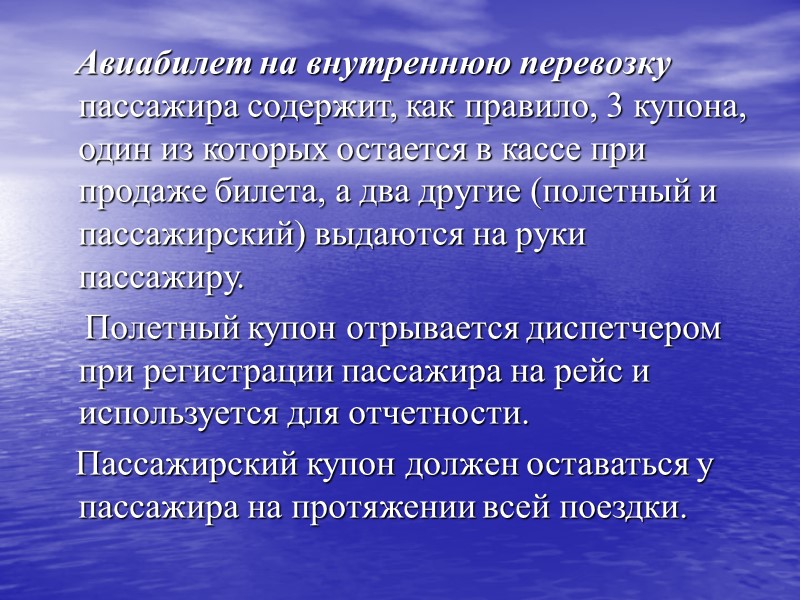 Авиабилет на внутреннюю перевозку пассажира содержит, как правило, 3 купона, один из которых остается в кассе при продаже билета, а два другие (полетный и пассажирский) выдаются на руки пассажиру.

Полетный купон отрывается диспетчером при регистрации пассажира на рейс и используется для отчетности.

Пассажирский купон должен оставаться у пассажира на протяжении всей поездки.